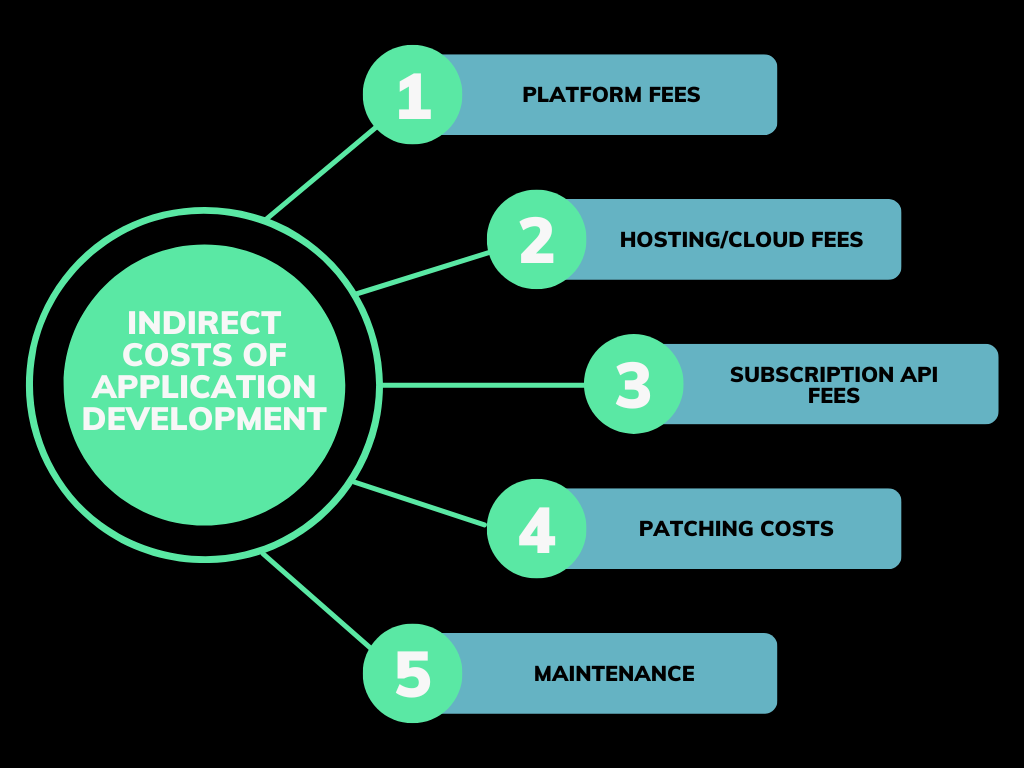 INDIRECT COSTS OF APPLICATION DEVELOPMENT

1 PLATFORM FEES

2 HOSTING/CLOUD FEES

3 SUBSCRIPTION API FEES

4 PATCHING COSTS

5 MAINTENANCE